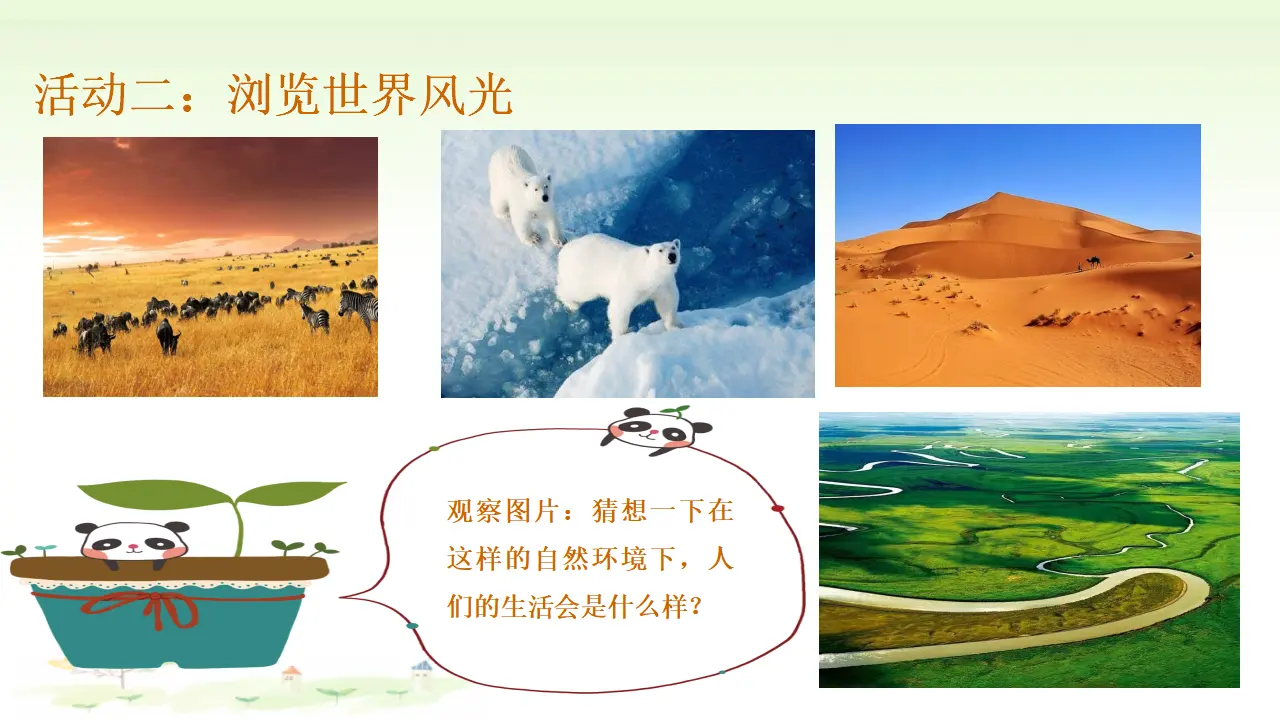 活动二：浏览世界风光

观察图片：猜想一下在这样的自然环境下，人们的生活会是什么样？